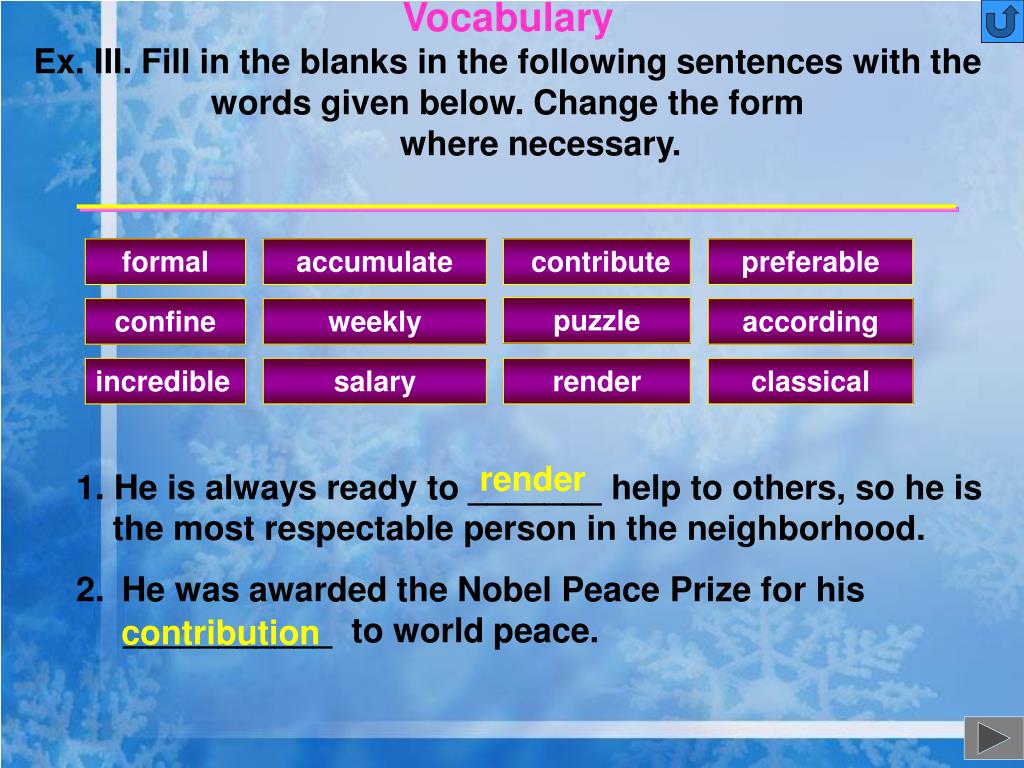 Vocabulary

Ex. III. Fill in the blanks in the following sentences with the words given below. Change the form where necessary.

| formal | accumulate | contribute | preferable |
|---|---|---|---|
| confine | weekly | puzzle | according |
| incredible | salary | render | classical |

1. He is always ready to render help to others, so he is the most respectable person in the neighborhood.

2. He was awarded the Nobel Peace Prize for his contribution to world peace.